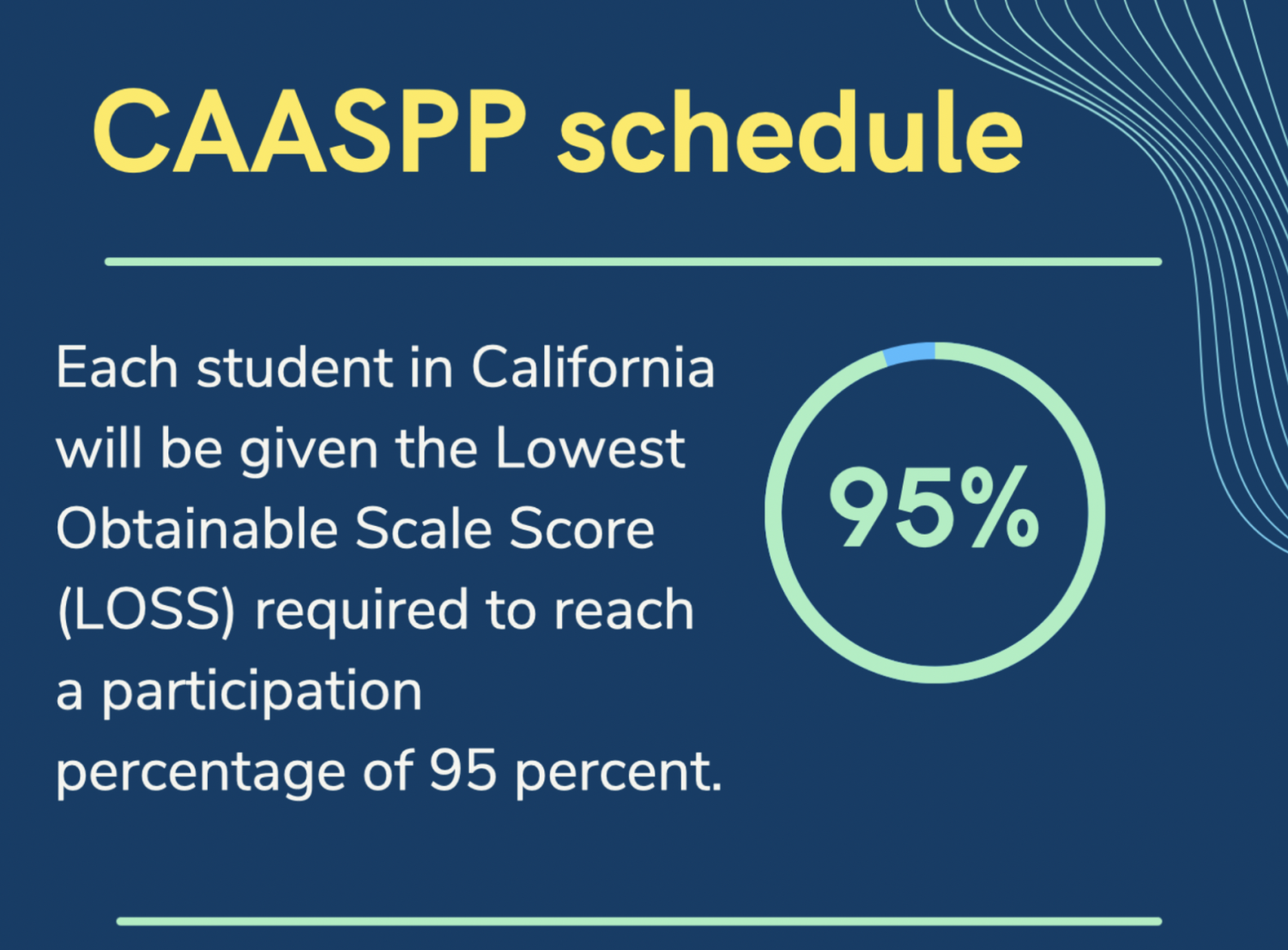 CAASPP schedule

Each student in California will be given the Lowest Obtainable Scale Score (LOSS) required to reach a participation percentage of 95 percent.

95%